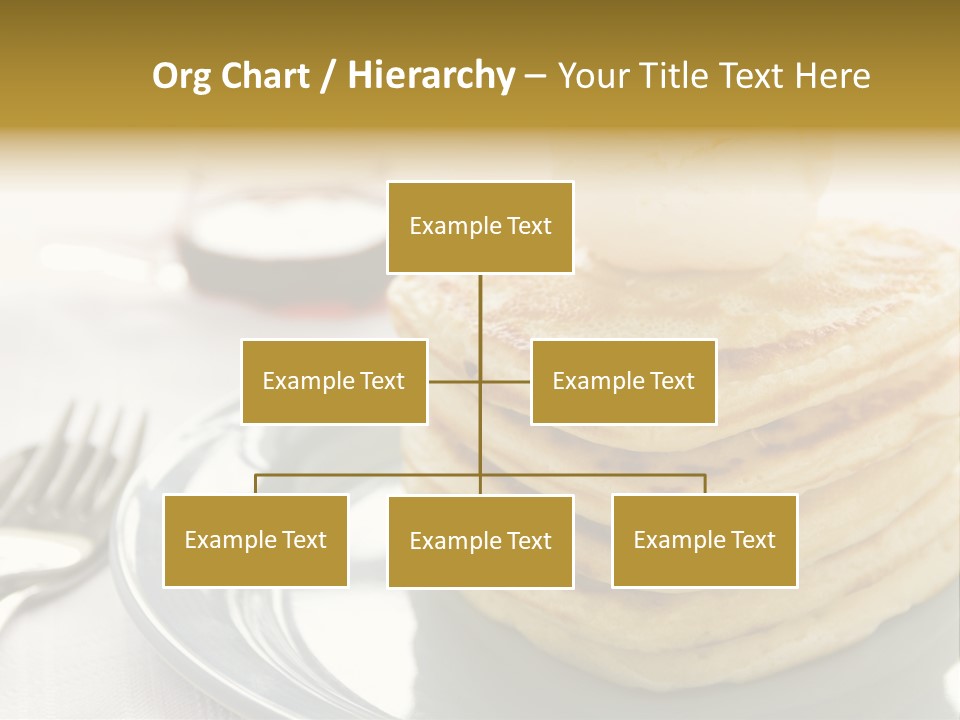 Org Chart / Hierarchy – Your Title Text Here

Example Text

Example Text

Example Text

Example Text

Example Text

Example Text